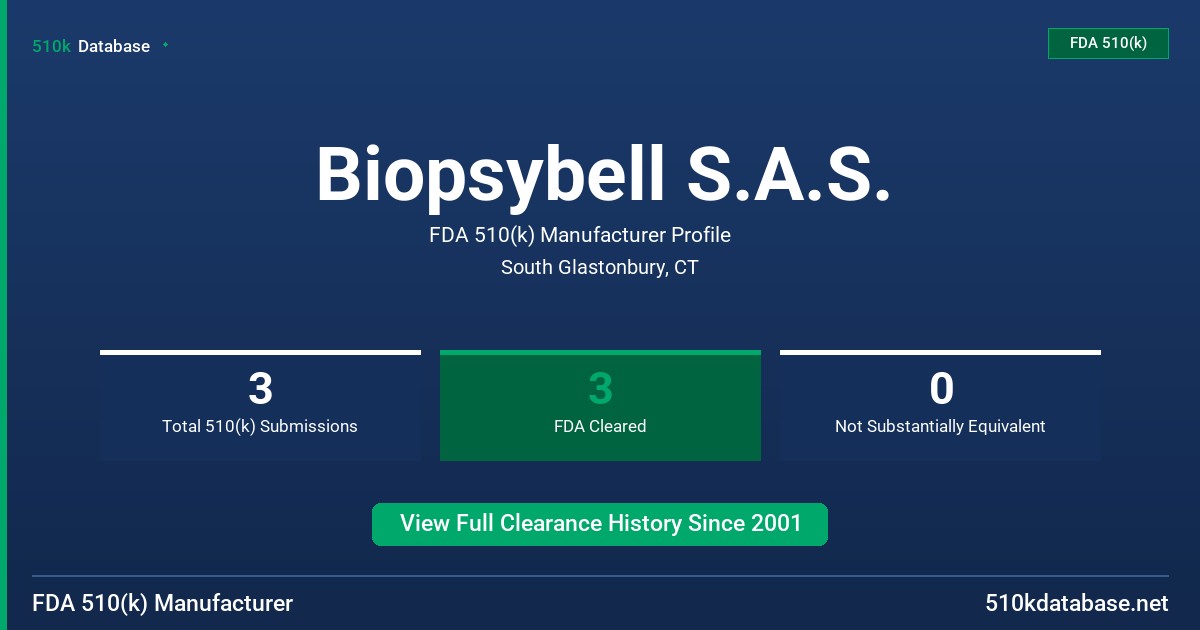 510k Database

FDA 510(k)

Biopsybell S.A.S.

FDA 510(k) Manufacturer Profile

South Glastonbury, CT

3
Total 510(k) Submissions

3
FDA Cleared

0
Not Substantially Equivalent

View Full Clearance History Since 2001

FDA 510(k) Manufacturer

510kdatabase.net